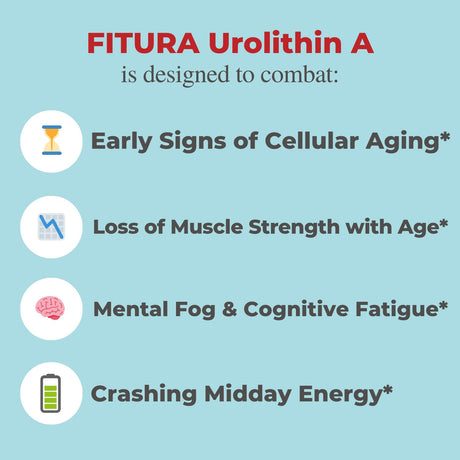 FITURA Urolithin A
is designed to combat:

Early Signs of Cellular Aging*

Loss of Muscle Strength with Age*

Mental Fog & Cognitive Fatigue*

Crashing Midday Energy*